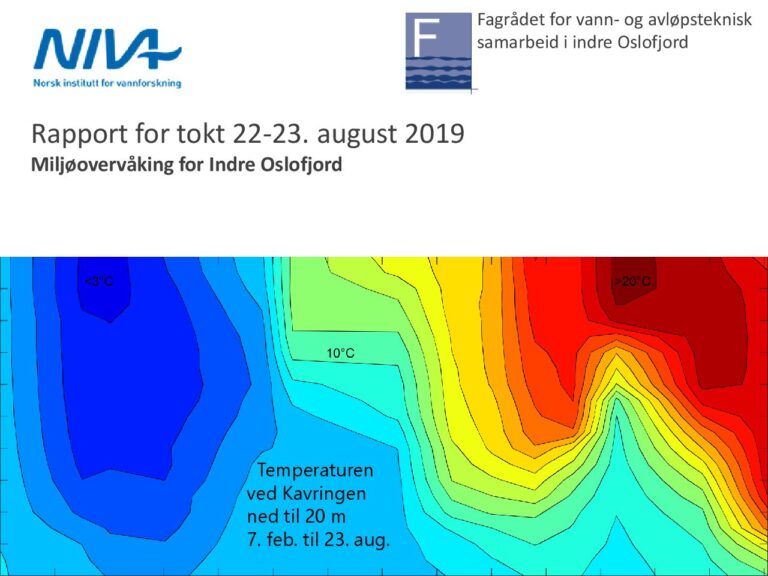 NIVA
Norsk institutt for vannforskning

F

Fagrådet for vann- og avløpsteknisk samarbeid i indre Oslofjord

Rapport for tokt 22-23. august 2019

Miljøovervåking for Indre Oslofjord

<3°C

>20°C

10°C

Temperaturen ved Kavringen ned til 20 m 7. feb. til 23. aug.